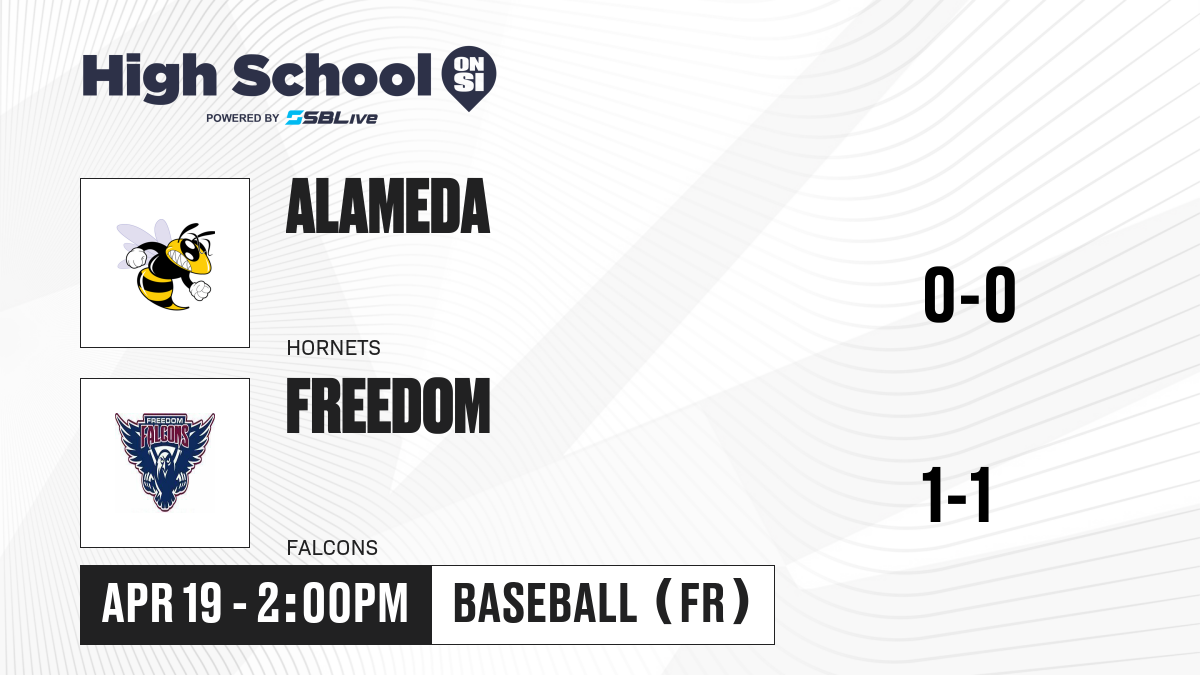 High School ON SI
POWERED BY SBLive

ALAMEDA
HORNETS
0-0

FREEDOM FALCONS

FREEDOM
FALCONS
1-1

APR 19 - 2:00PM
BASEBALL (FR)